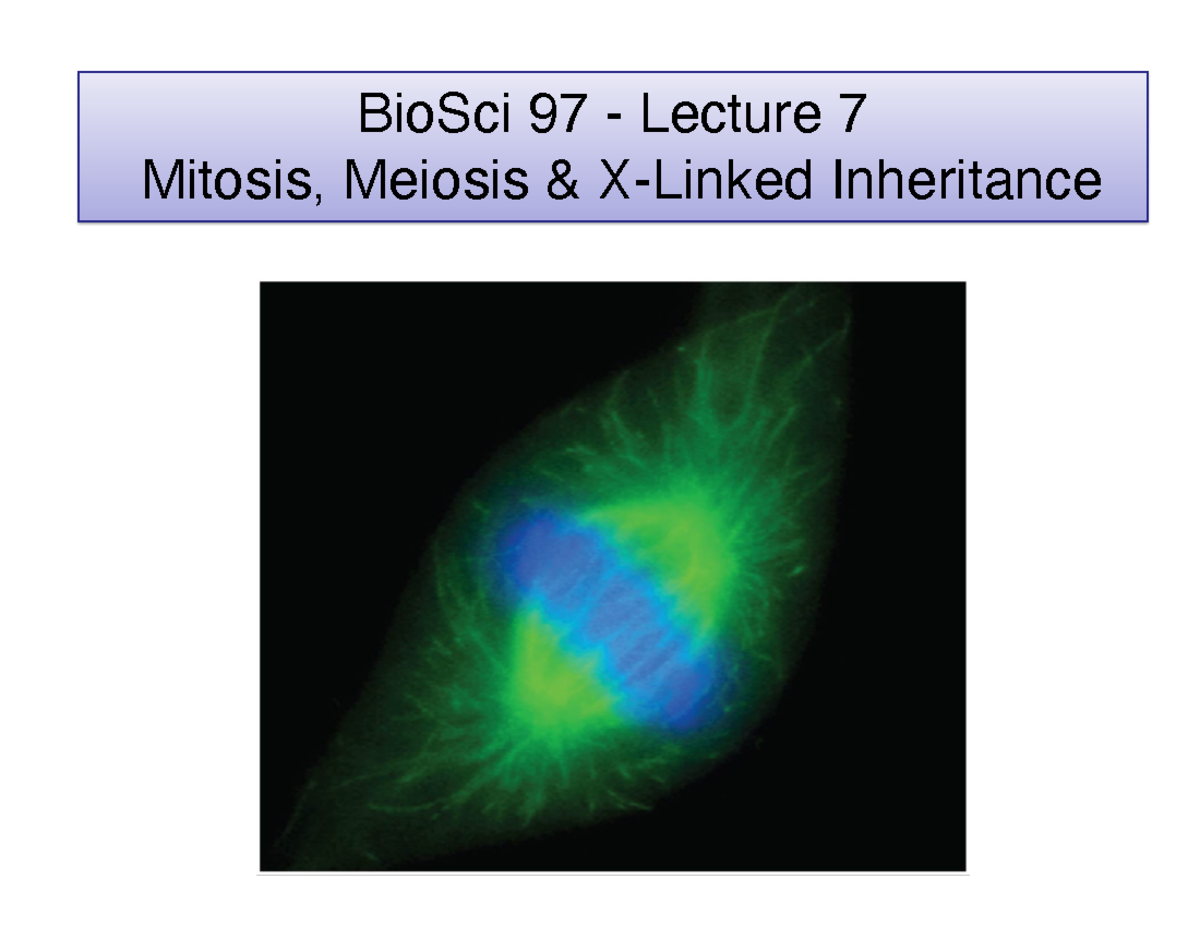 BioSci 97 - Lecture 7
Mitosis, Meiosis & X-Linked Inheritance